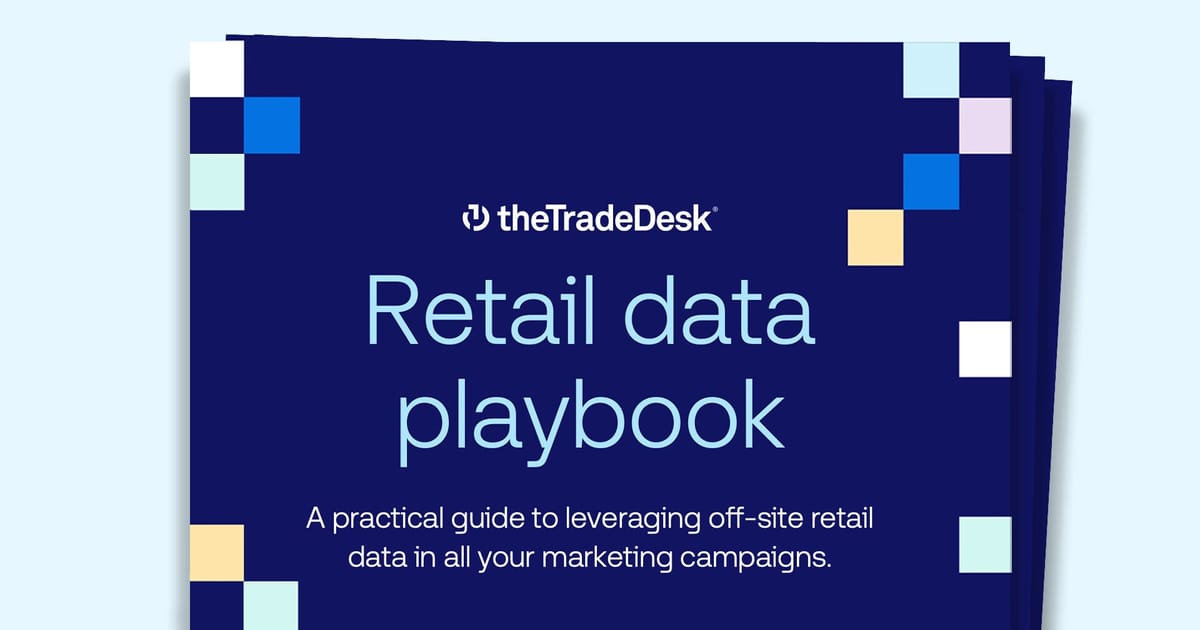 theTradeDesk®

Retail data playbook

A practical guide to leveraging off-site retail data in all your marketing campaigns.